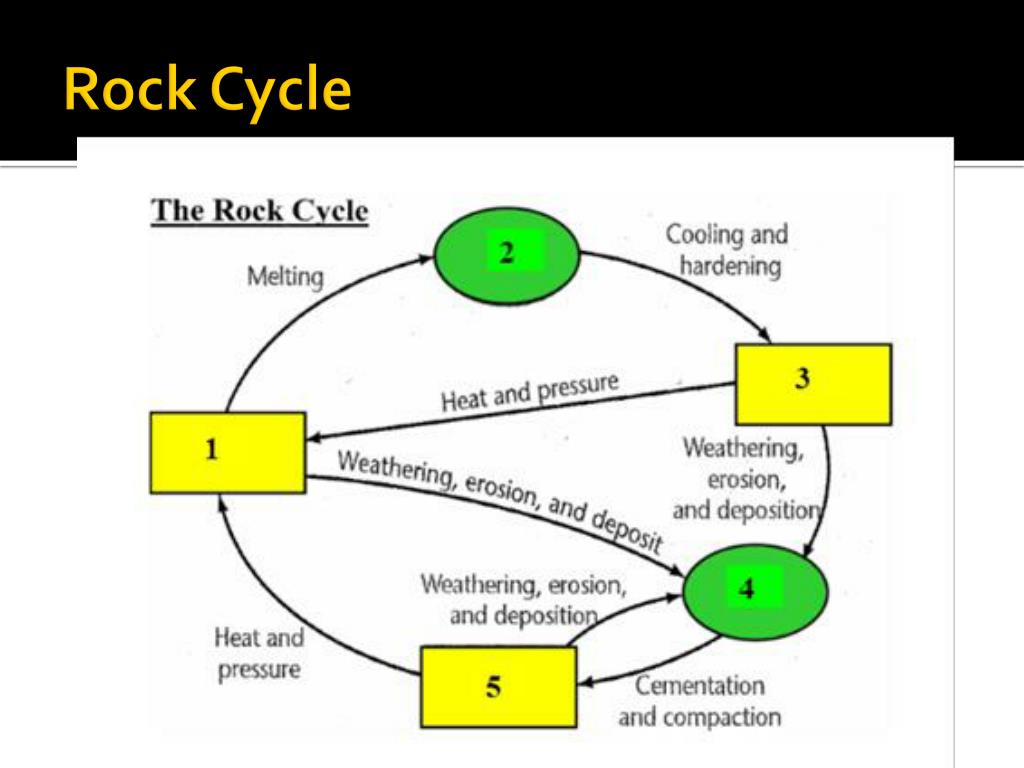 Rock Cycle

The Rock Cycle

Melting

2

Cooling and hardening

3

Heat and pressure

1

Weathering, erosion, and deposit

Weathering, erosion, and deposition

4

Weathering, erosion, and deposition

Heat and pressure

5

Cementation and compaction